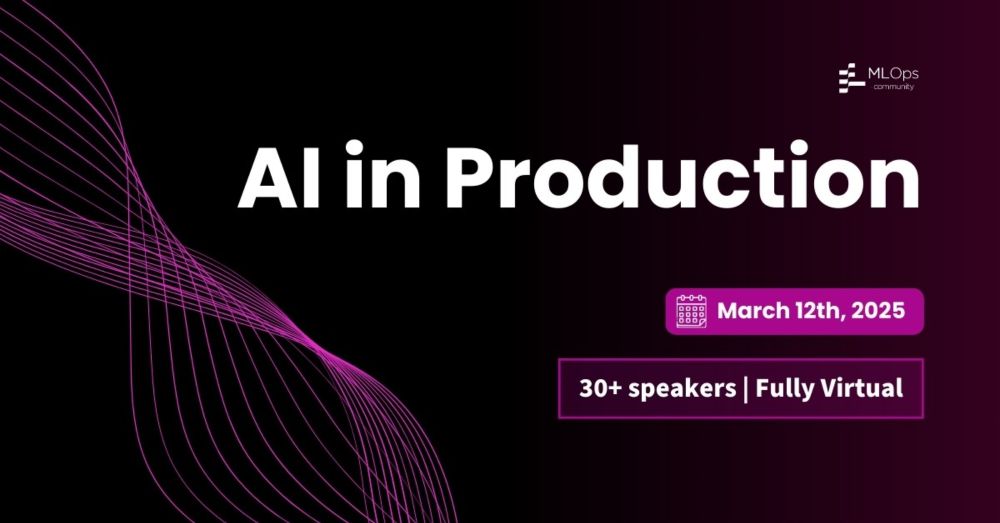 MLOps
community

AI in Production

March 12th, 2025

30+ speakers | Fully Virtual